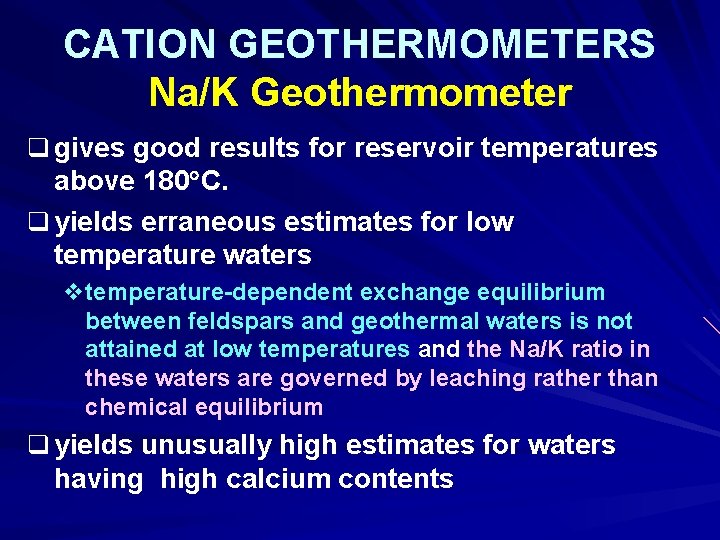 CATION GEOTHERMOMETERS
Na/K Geothermometer

❑ gives good results for reservoir temperatures above 180°C.

❑ yields erraneous estimates for low temperature waters

❖ temperature-dependent exchange equilibrium between feldspars and geothermal waters is not attained at low temperatures and the Na/K ratio in these waters are governed by leaching rather than chemical equilibrium

❑ yields unusually high estimates for waters having high calcium contents